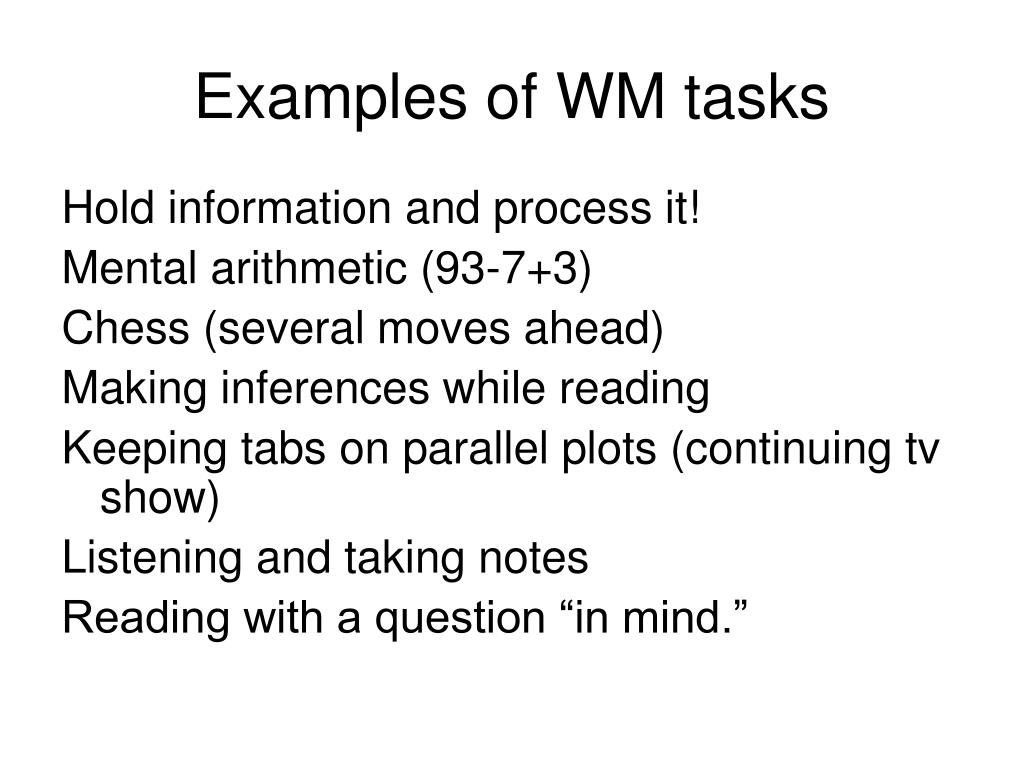 Examples of WM tasks

Hold information and process it!
Mental arithmetic (93-7+3)
Chess (several moves ahead)
Making inferences while reading
Keeping tabs on parallel plots (continuing tv show)
Listening and taking notes
Reading with a question “in mind.”